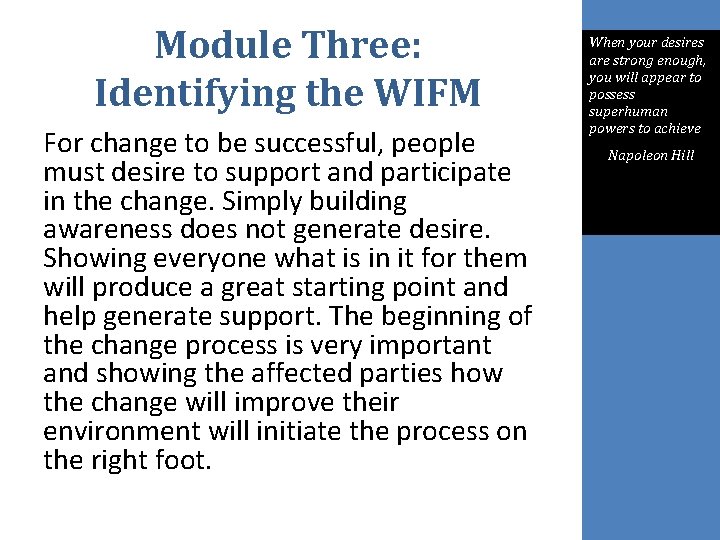 Module Three:
Identifying the WIFM

For change to be successful, people must desire to support and participate in the change. Simply building awareness does not generate desire. Showing everyone what is in it for them will produce a great starting point and help generate support. The beginning of the change process is very important and showing the affected parties how the change will improve their environment will initiate the process on the right foot.

When your desires are strong enough, you will appear to possess superhuman powers to achieve

Napoleon Hill